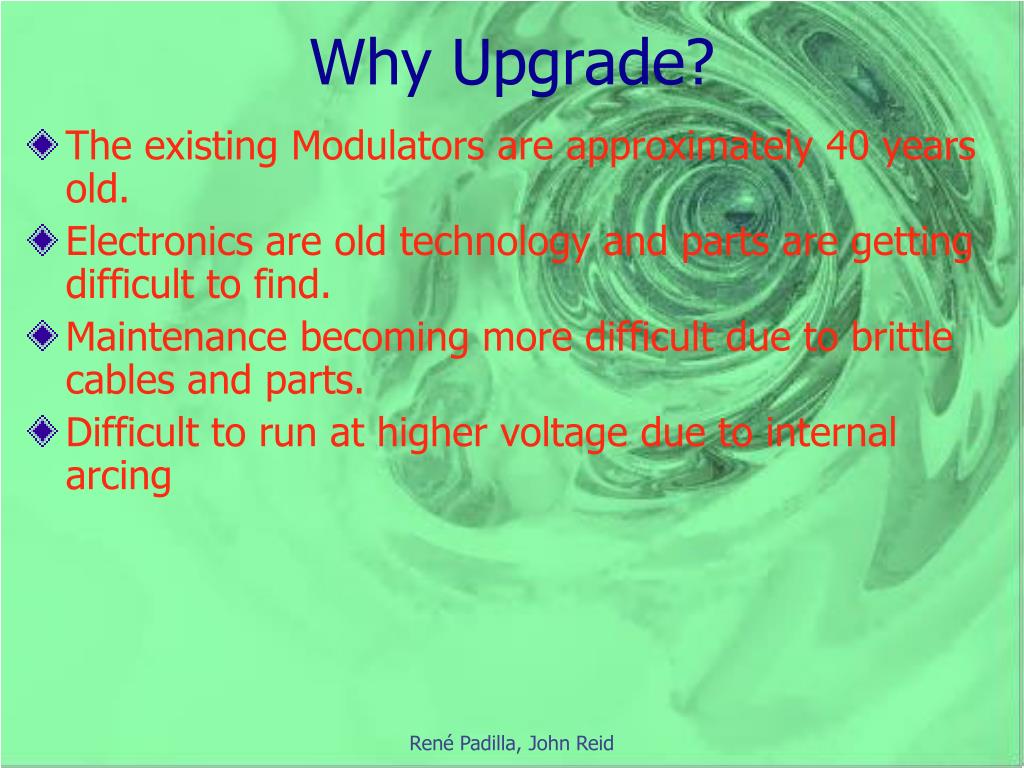 Why Upgrade?

The existing Modulators are approximately 40 years old.

Electronics are old technology and parts are getting difficult to find.

Maintenance becoming more difficult due to brittle cables and parts.

Difficult to run at higher voltage due to internal arcing

René Padilla, John Reid